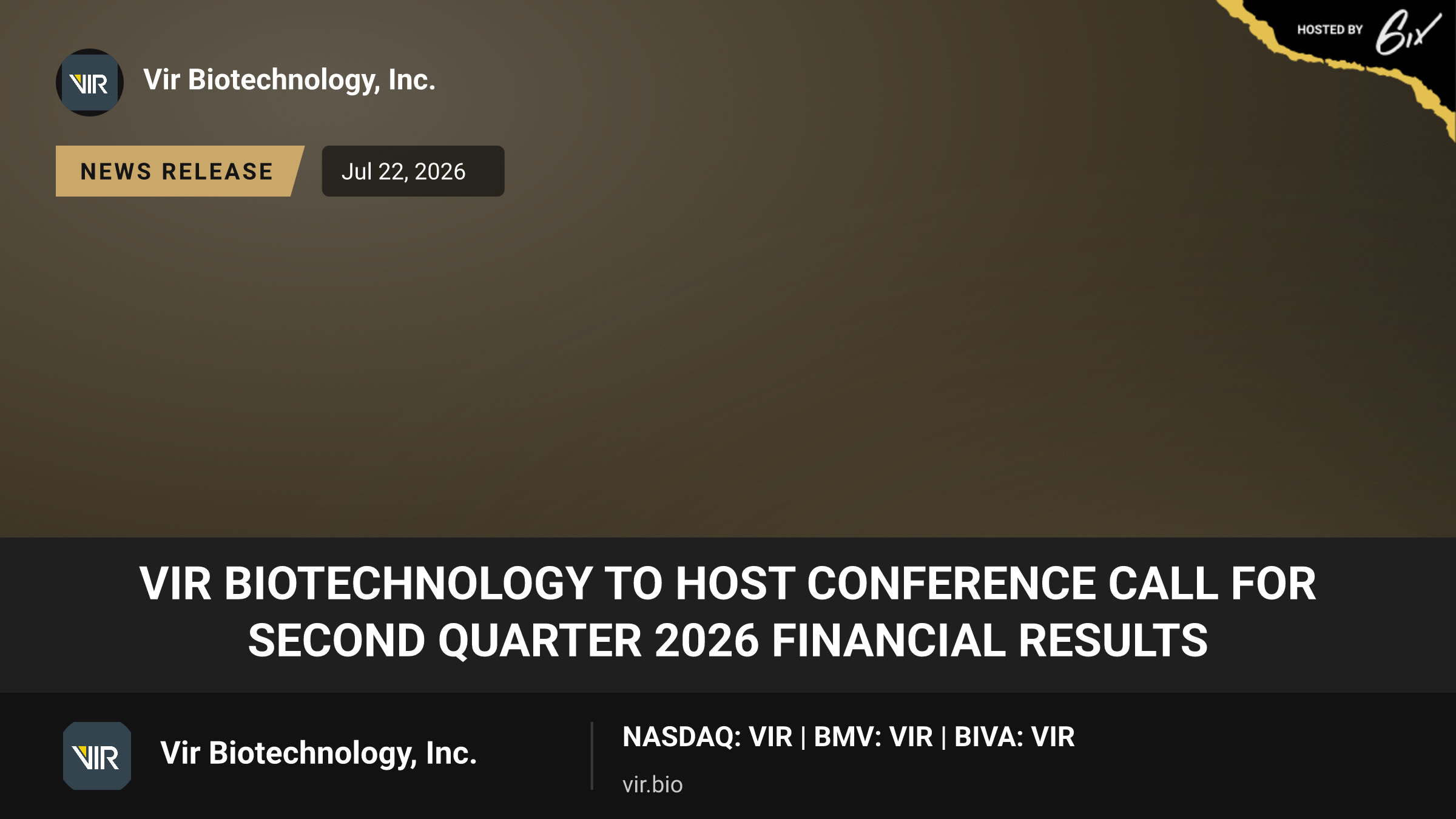 HOSTED BY 6ix

VIR

Vir Biotechnology, Inc.

NEWS RELEASE

Jul 22, 2026

VIR BIOTECHNOLOGY TO HOST CONFERENCE CALL FOR SECOND QUARTER 2026 FINANCIAL RESULTS

VIR

Vir Biotechnology, Inc.

NASDAQ: VIR | BMV: VIR | BIVA: VIR

vir.bio